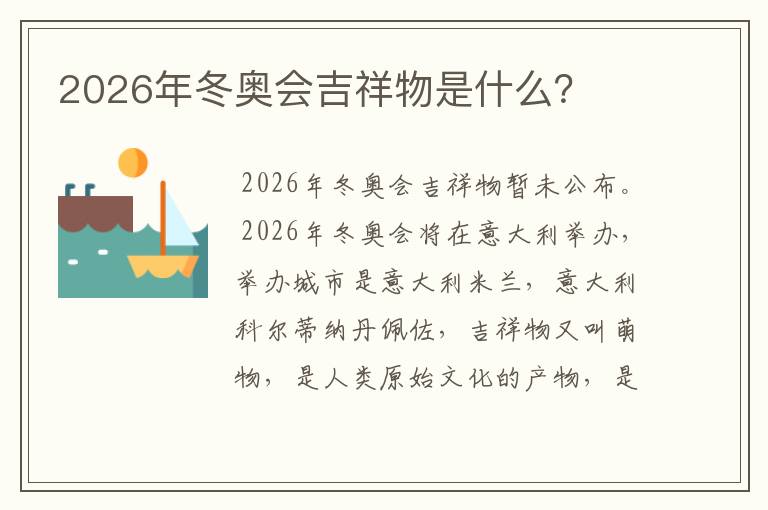 2026年冬奥会吉祥物是什么?

2026年冬奥会吉祥物暂未公布。2026年冬奥会将在意大利举办，举办城市是意大利米兰，意大利科尔蒂纳丹佩佐，吉祥物又叫萌物，是人类原始文化的产物，是